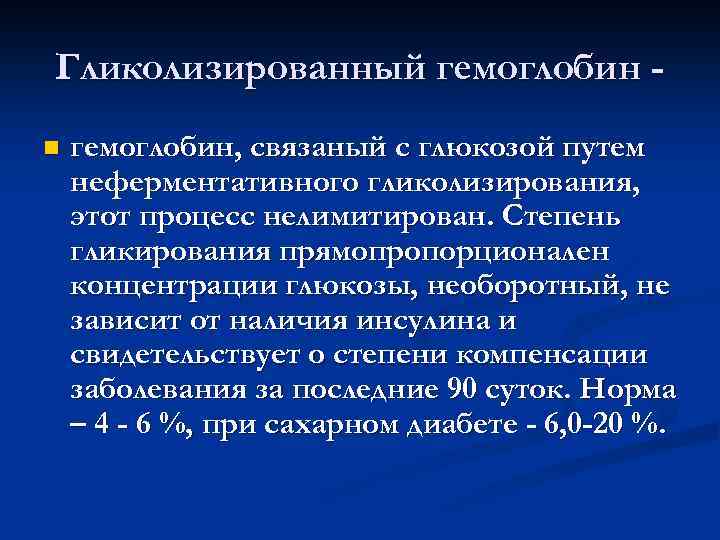 Гликолизированный гемоглобин -

гемоглобин, связаный с глюкозой путем неферментативного гликолизирования, этот процесс нелимитирован. Степень гликирования прямопропорционален концентрации глюкозы, необоротный, не зависит от наличия инсулина и свидетельствует о степени компенсации заболевания за последние 90 суток. Норма – 4 - 6 %, при сахарном диабете - 6,0-20 %.